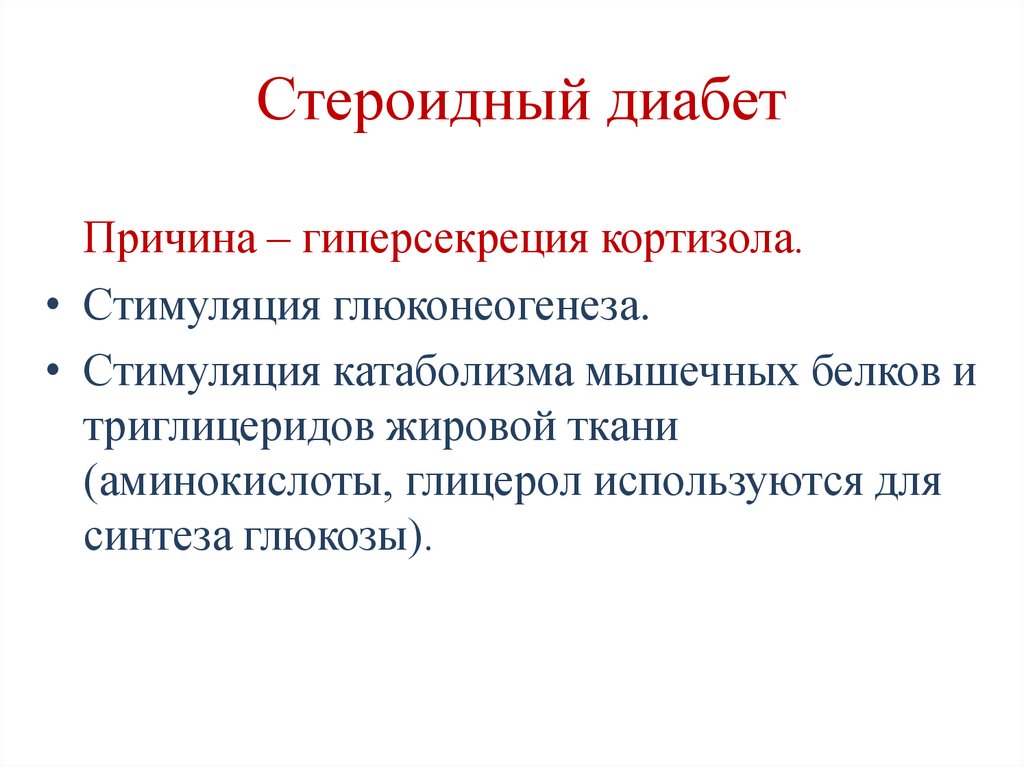 Стероидный диабет

Причина – гиперсекреция кортизола.

• Стимуляция глюконеогенеза.

• Стимуляция катаболизма мышечных белков и триглицеридов жировой ткани (аминокислоты, глицерол используются для синтеза глюкозы).